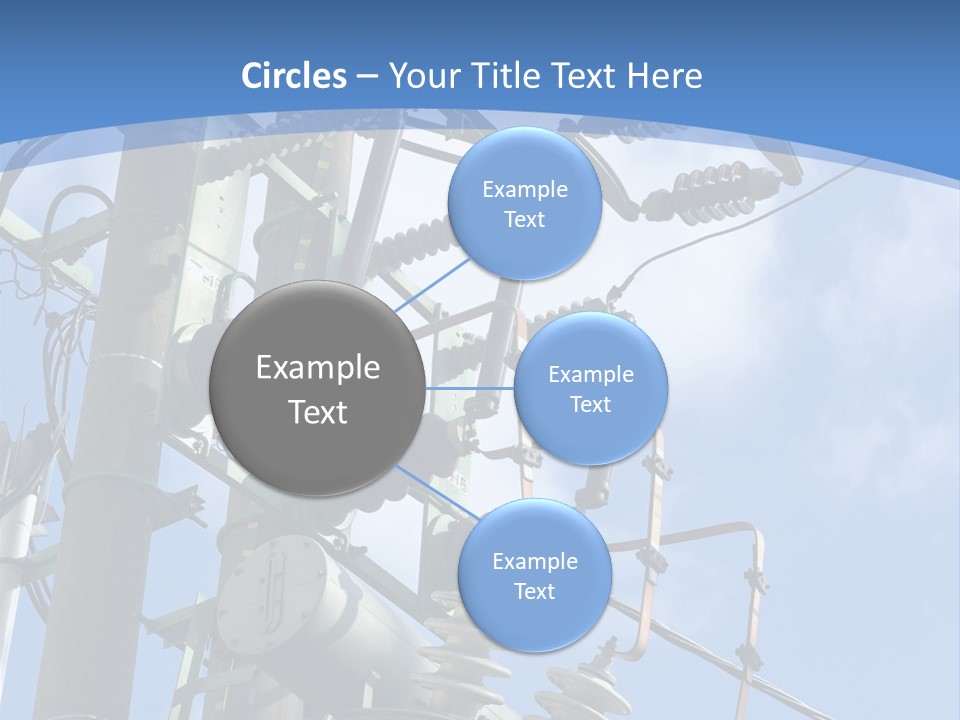 Circles – Your Title Text Here

Example Text

Example Text

Example Text

Example Text